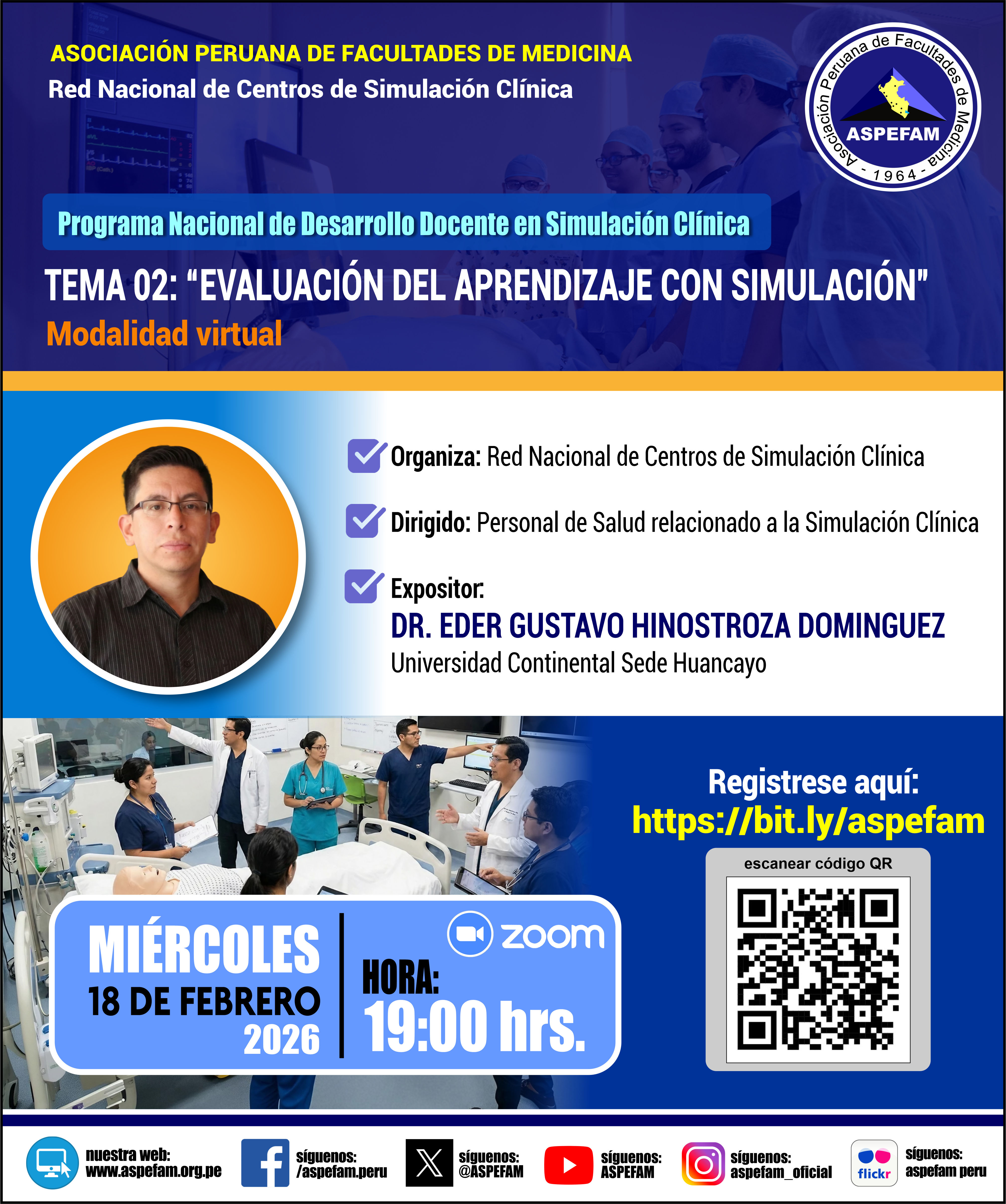 ASOCIACIÓN PERUANA DE FACULTADES DE MEDICINA
Red Nacional de Centros de Simulación Clínica

Asociación Peruana de Facultades de Medicina
ASPEFAM
- 1964 -

Programa Nacional de Desarrollo Docente en Simulación Clínica

TEMA 02: "EVALUACIÓN DEL APRENDIZAJE CON SIMULACIÓN"
Modalidad virtual

Organiza: Red Nacional de Centros de Simulación Clínica

Dirigido: Personal de Salud relacionado a la Simulación Clínica

Expositor:
DR. EDER GUSTAVO HINOSTROZA DOMINGUEZ
Universidad Continental Sede Huancayo

Registrese aquí:
https://bit.ly/aspefam
escanear código QR

MIÉRCOLES
18 DE FEBRERO
2026

zoom
HORA:
19:00 hrs.

nuestra web: www.aspefam.org.pe
síguenos: /aspefam.peru
síguenos: @ASPEFAM
síguenos: ASPEFAM
síguenos: aspefam_oficial
flickr
síguenos: aspefam peru